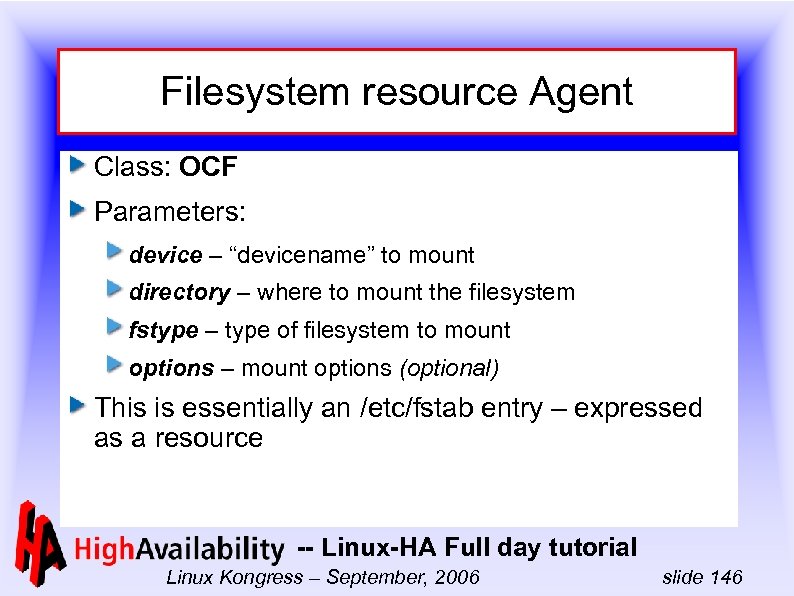 Filesystem resource Agent

Class: OCF

Parameters:

device – “devicename” to mount

directory – where to mount the filesystem

fstype – type of filesystem to mount

options – mount options (optional)

This is essentially an /etc/fstab entry – expressed as a resource

HA HighAvailability -- Linux-HA Full day tutorial

Linux Kongress – September, 2006 slide 146